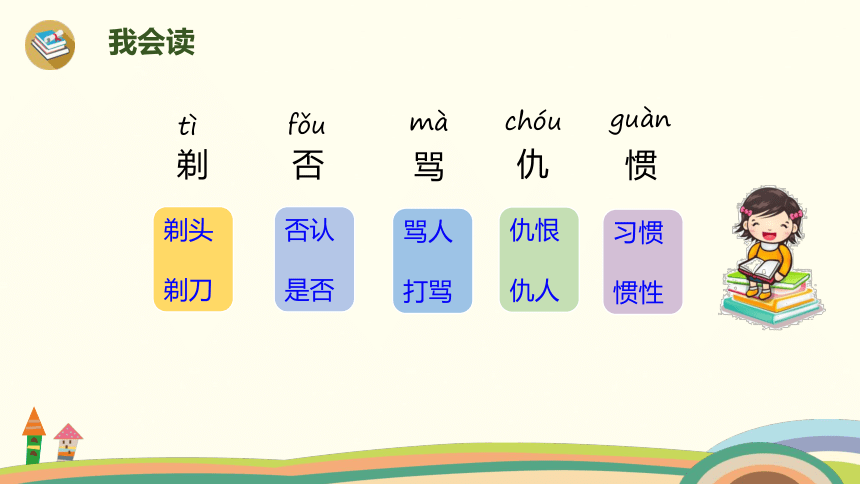 我会读

tì 剃　fǒu 否　mà 骂　chóu 仇　guàn 惯

剃头
剃刀

否认
是否

骂人
打骂

仇恨
仇人

习惯
惯性